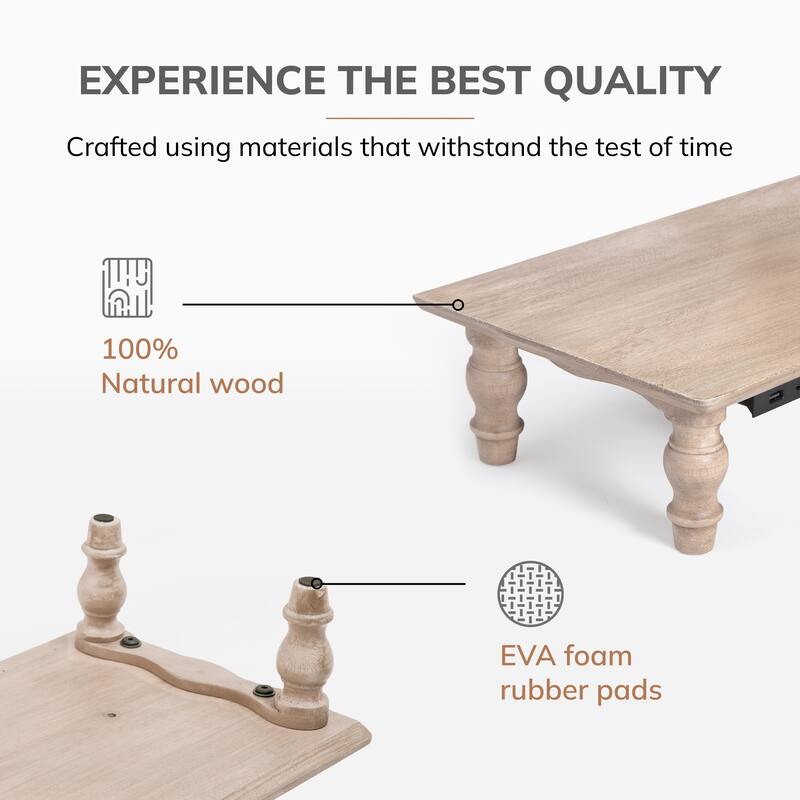 EXPERIENCE THE BEST QUALITY

Crafted using materials that withstand the test of time

100%
Natural wood

EVA foam
rubber pads